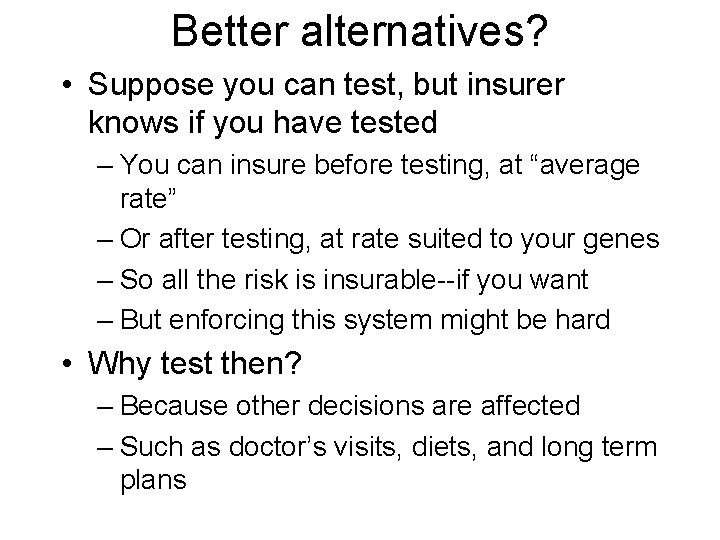 Better alternatives?

• Suppose you can test, but insurer knows if you have tested

– You can insure before testing, at “average rate”

– Or after testing, at rate suited to your genes

– So all the risk is insurable--if you want

– But enforcing this system might be hard

• Why test then?

– Because other decisions are affected

– Such as doctor’s visits, diets, and long term plans